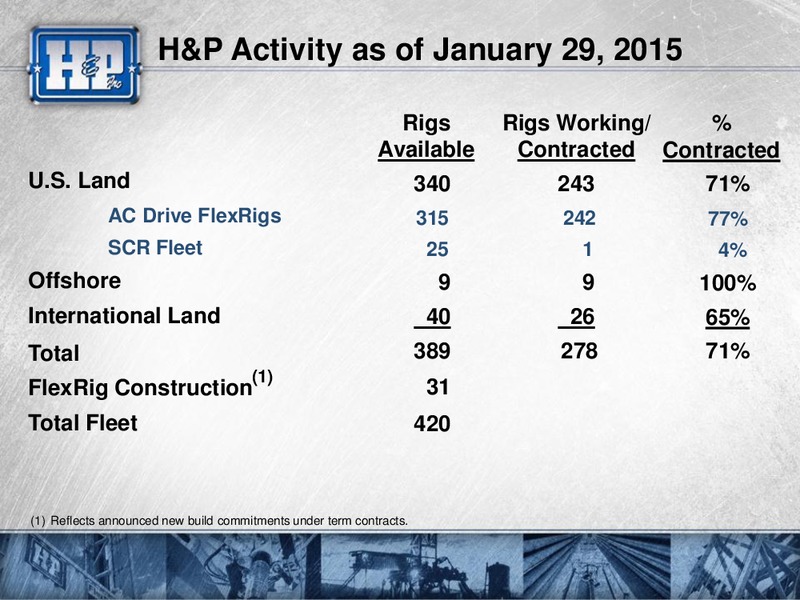 H&P Inc

H&P Activity as of January 29, 2015

| | Rigs Available | Rigs Working/ Contracted | % Contracted |
|---|---|---|---|
| U.S. Land | 340 | 243 | 71% |
| AC Drive FlexRigs | 315 | 242 | 77% |
| SCR Fleet | 25 | 1 | 4% |
| Offshore | 9 | 9 | 100% |
| International Land | 40 | 26 | 65% |
| Total | 389 | 278 | 71% |
| FlexRig Construction$^{(1)}$ | 31 | | |
| Total Fleet | 420 | | |

(1) Reflects announced new build commitments under term contracts.

H&P